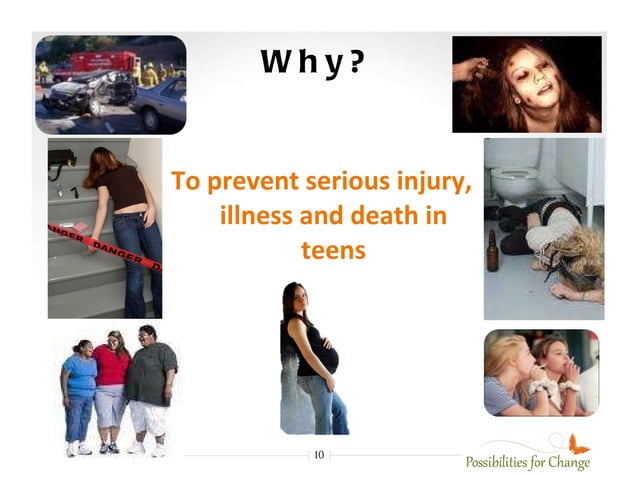 Why?

To prevent serious injury, illness and death in teens

DANGER DANGER

10

Possibilities for Change